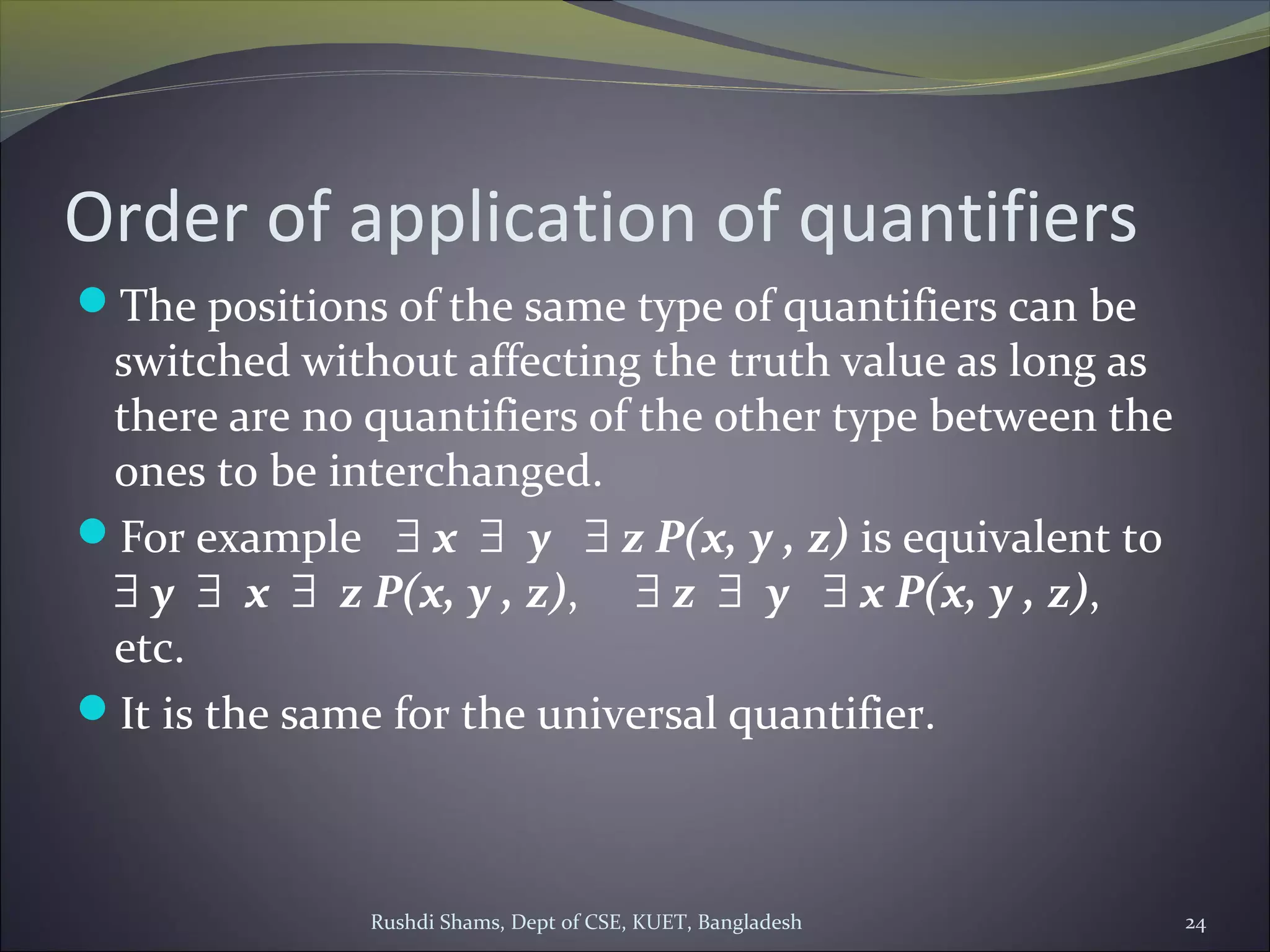 Order of application of quantifiers

The positions of the same type of quantifiers can be switched without affecting the truth value as long as there are no quantifiers of the other type between the ones to be interchanged.

For example $\exists x \exists y \exists z P(x, y, z)$ is equivalent to $\exists y \exists x \exists z P(x, y, z)$, $\exists z \exists y \exists x P(x, y, z)$, etc.

It is the same for the universal quantifier.

Rushdi Shams, Dept of CSE, KUET, Bangladesh

24